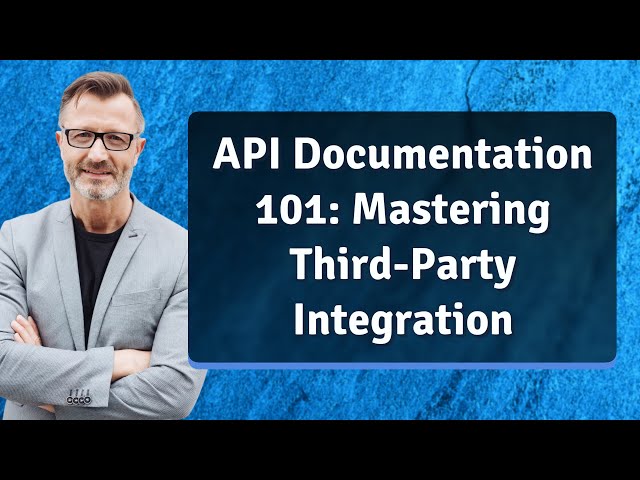 API Documentation 101: Mastering Third-Party Integration